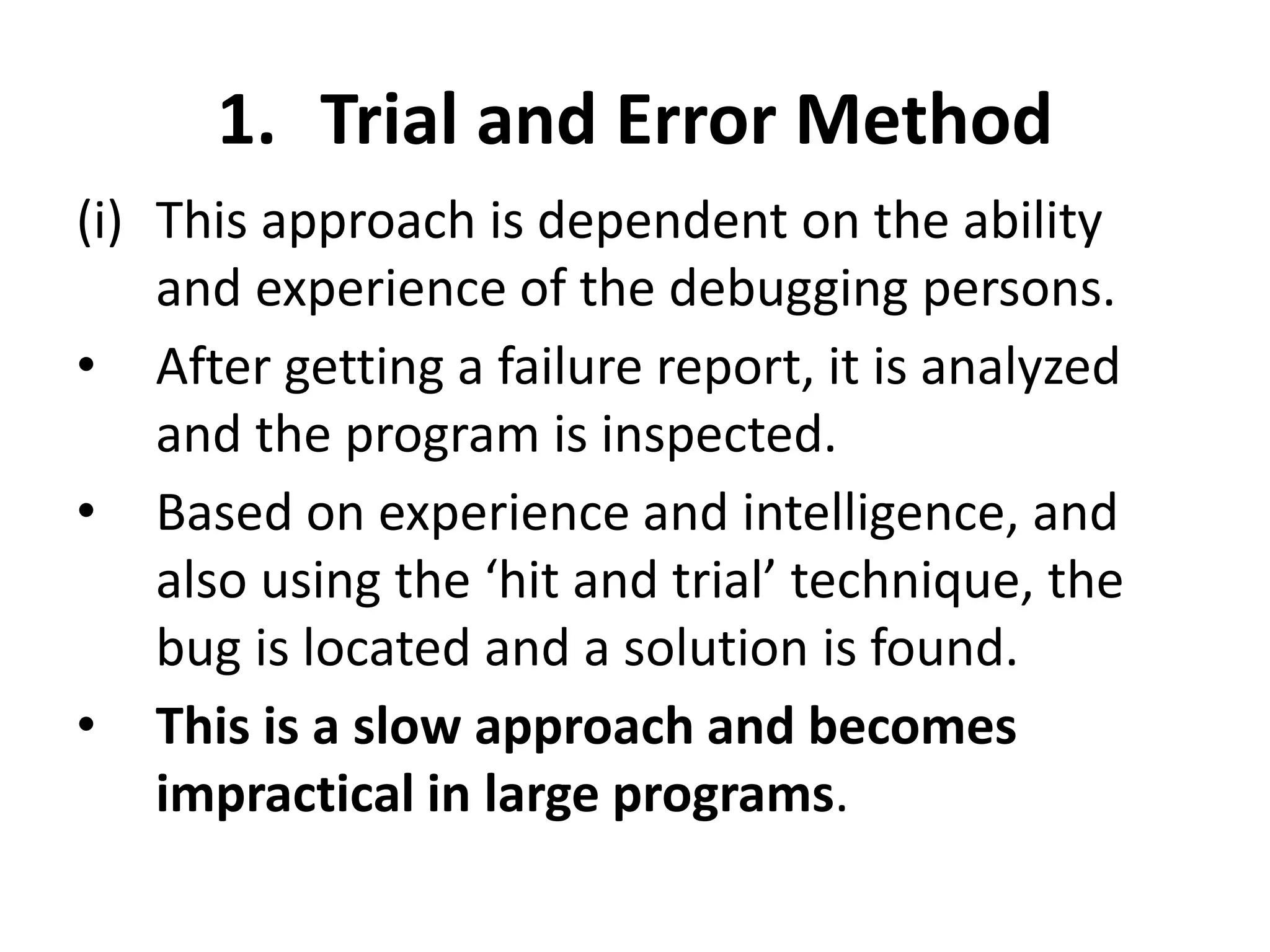 1. Trial and Error Method

(i) This approach is dependent on the ability and experience of the debugging persons.

• After getting a failure report, it is analyzed and the program is inspected.

• Based on experience and intelligence, and also using the ‘hit and trial’ technique, the bug is located and a solution is found.

• This is a slow approach and becomes impractical in large programs.